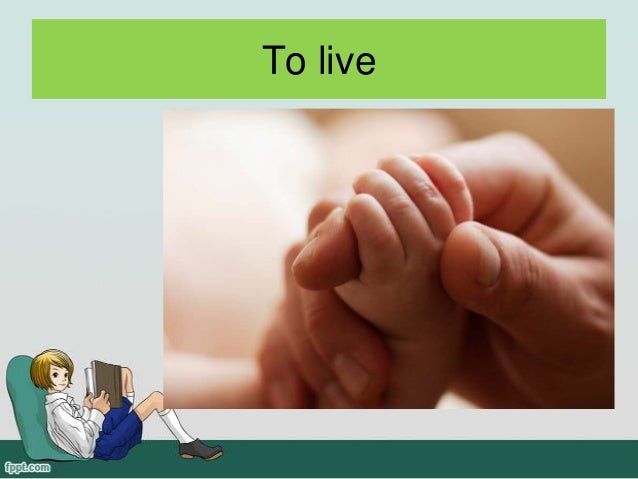 To live

fppt.com